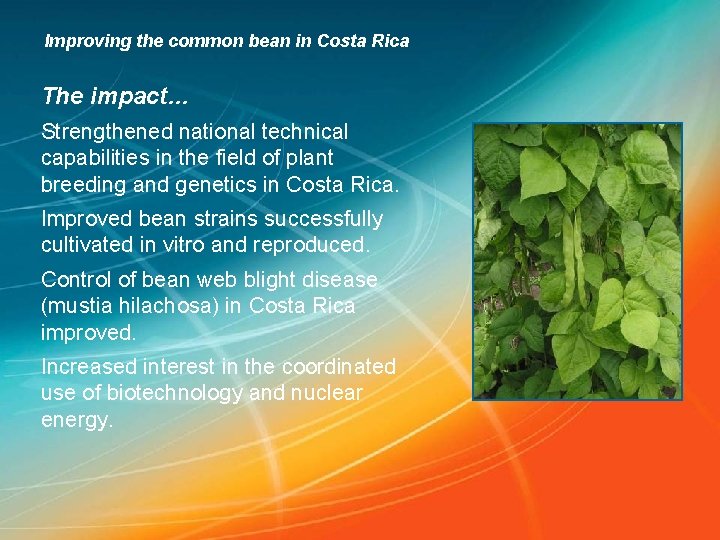 Improving the common bean in Costa Rica

The impact...

Strengthened national technical capabilities in the field of plant breeding and genetics in Costa Rica.

Improved bean strains successfully cultivated in vitro and reproduced.

Control of bean web blight disease (mustia hilachosa) in Costa Rica improved.

Increased interest in the coordinated use of biotechnology and nuclear energy.